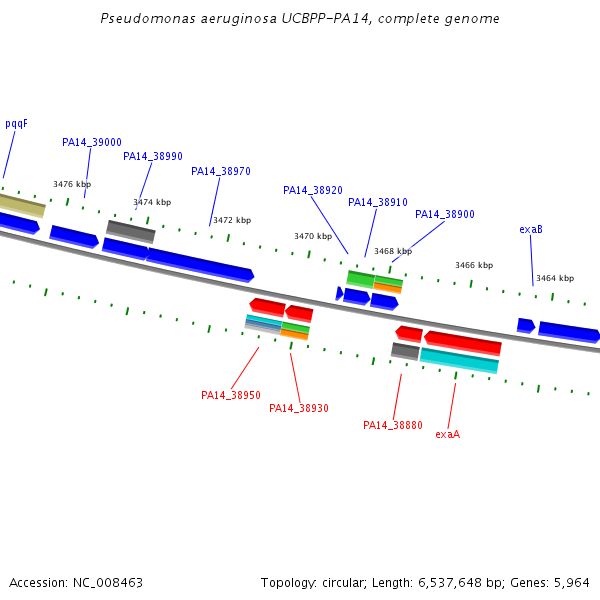 Pseudomonas aeruginosa UCBPP-PA14, complete genome

pqqF

PA14_39000

PA14_38990

PA14_38970

PA14_38920

PA14_38910

PA14_38900

exaB

3476 kbp

3474 kbp

3472 kbp

3470 kbp

3468 kbp

3466 kbp

3464 kbp

PA14_38950

PA14_38930

PA14_38880

exaA

Accession: NC_008463

Topology: circular; Length: 6,537,648 bp; Genes: 5,964